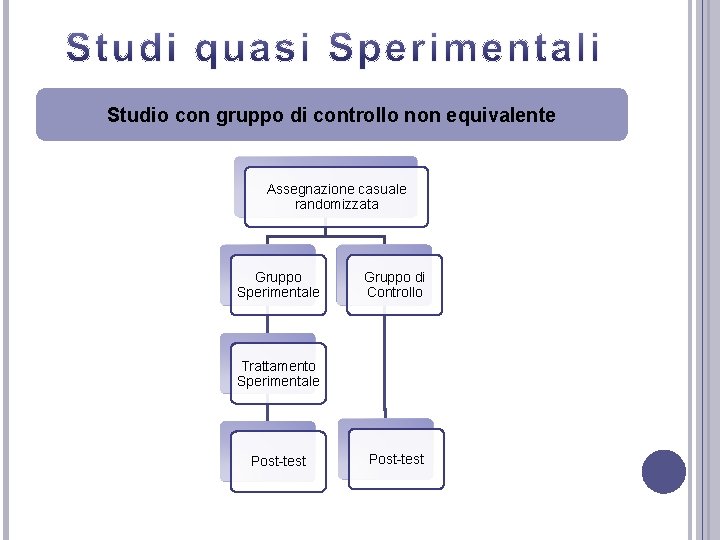 Studi quasi Sperimentali

Studio con gruppo di controllo non equivalente

Assegnazione casuale randomizzata

Gruppo Sperimentale

Gruppo di Controllo

Trattamento Sperimentale

Post-test

Post-test